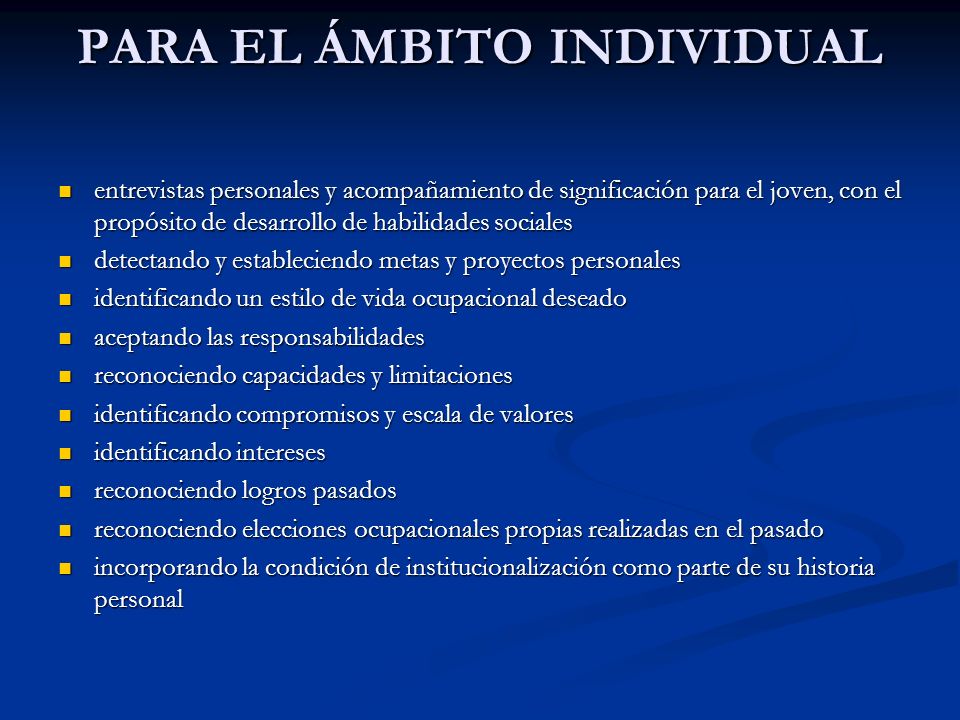 PARA EL ÁMBITO INDIVIDUAL

- entrevistas personales y acompañamiento de significación para el joven, con el propósito de desarrollo de habilidades sociales
- detectando y estableciendo metas y proyectos personales
- identificando un estilo de vida ocupacional deseado
- aceptando las responsabilidades
- reconociendo capacidades y limitaciones
- identificando compromisos y escala de valores
- identificando intereses
- reconociendo logros pasados
- reconociendo elecciones ocupacionales propias realizadas en el pasado
- incorporando la condición de institucionalización como parte de su historia personal